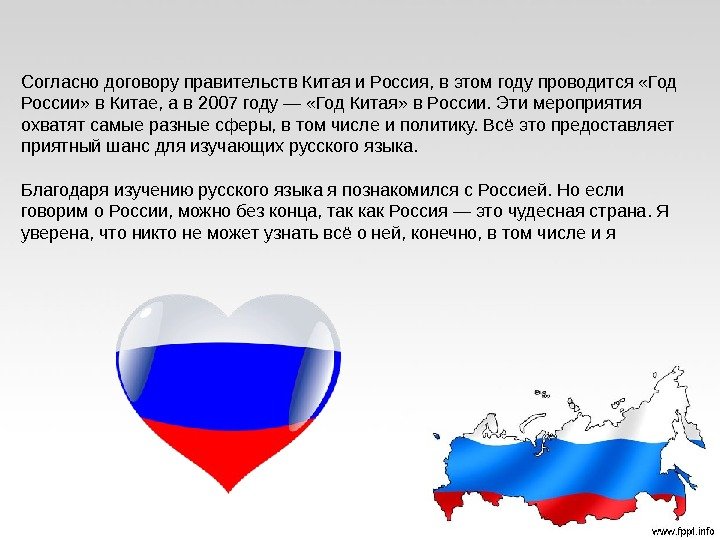 Согласно договору правительств Китая и Россия, в этом году проводится «Год России» в Китае, а в 2007 году — «Год Китая» в России. Эти мероприятия охватят самые разные сферы, в том числе и политику. Всё это предоставляет приятный шанс для изучающих русского языка.

Благодаря изучению русского языка я познакомился с Россией. Но если говорим о России, можно без конца, так как Россия — это чудесная страна. Я уверена, что никто не может узнать всё о ней, конечно, в том числе и я

www.fppt.info